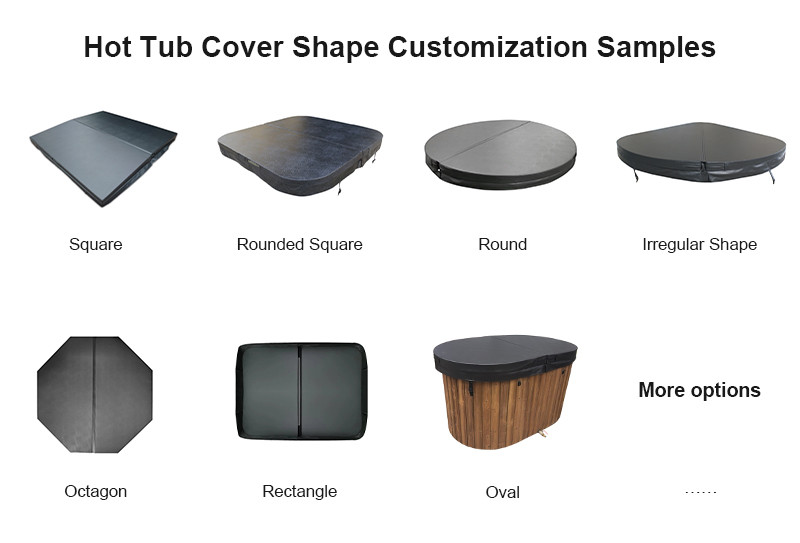 Hot Tub Cover Shape Customization Samples

Square

Rounded Square

Round

Irregular Shape

Octagon

Rectangle

Oval

More options

……